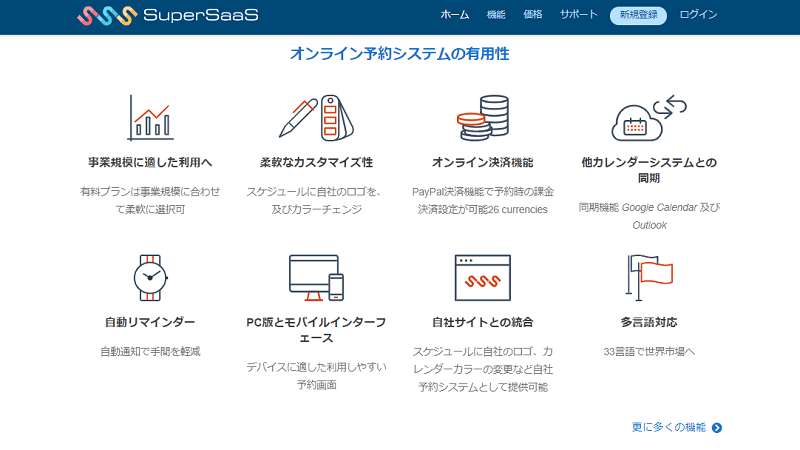 SuperSaaS

ホーム 機能 価格 サポート 新規登録 ログイン

オンライン予約システムの有用性

事業規模に適した利用へ

有料プランは事業規模に合わせて柔軟に選択可

柔軟なカスタマイズ性

スケジュールに自社のロゴを、及びカラーチェンジ

オンライン決済機能

PayPal決済機能で予約時の課金決済設定が可能26 currencies

他カレンダーシステムとの同期

同期機能 Google Calendar 及び Outlook

自動リマインダー

自動通知で手間を軽減

PC版とモバイルインターフェース

デバイスに適した利用しやすい予約画面

自社サイトとの統合

スケジュールに自社のロゴ、カレンダーカラーの変更など自社予約システムとして提供可能

多言語対応

33言語で世界市場へ

更に多くの機能